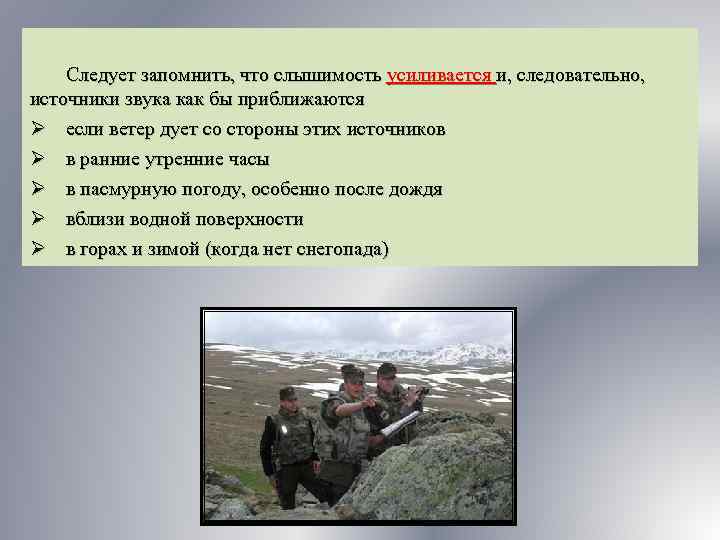 Следует запомнить, что слышимость усиливается и, следовательно, источники звука как бы приближаются

➢ если ветер дует со стороны этих источников
➢ в ранние утренние часы
➢ в пасмурную погоду, особенно после дождя
➢ вблизи водной поверхности
➢ в горах и зимой (когда нет снегопада)